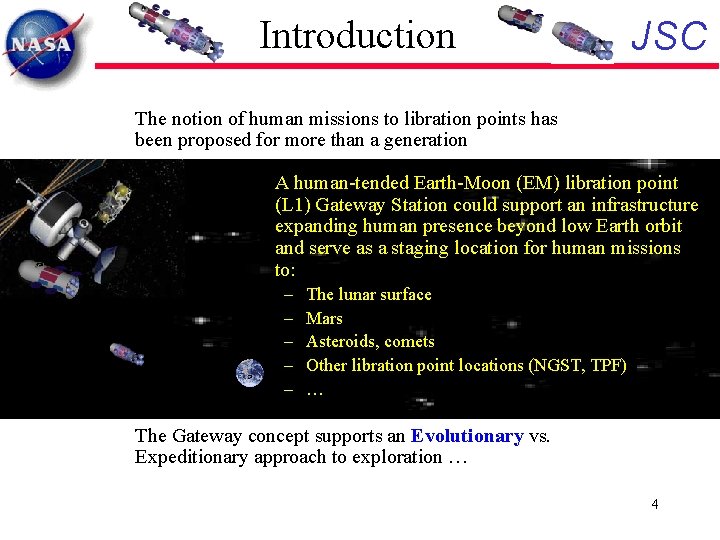 NASA

Introduction

JSC

The notion of human missions to libration points has been proposed for more than a generation

A human-tended Earth-Moon (EM) libration point (L1) Gateway Station could support an infrastructure expanding human presence beyond low Earth orbit and serve as a staging location for human missions to:

– The lunar surface
– Mars
– Asteroids, comets
– Other libration point locations (NGST, TPF)
– …

The Gateway concept supports an Evolutionary vs. Expeditionary approach to exploration …

4